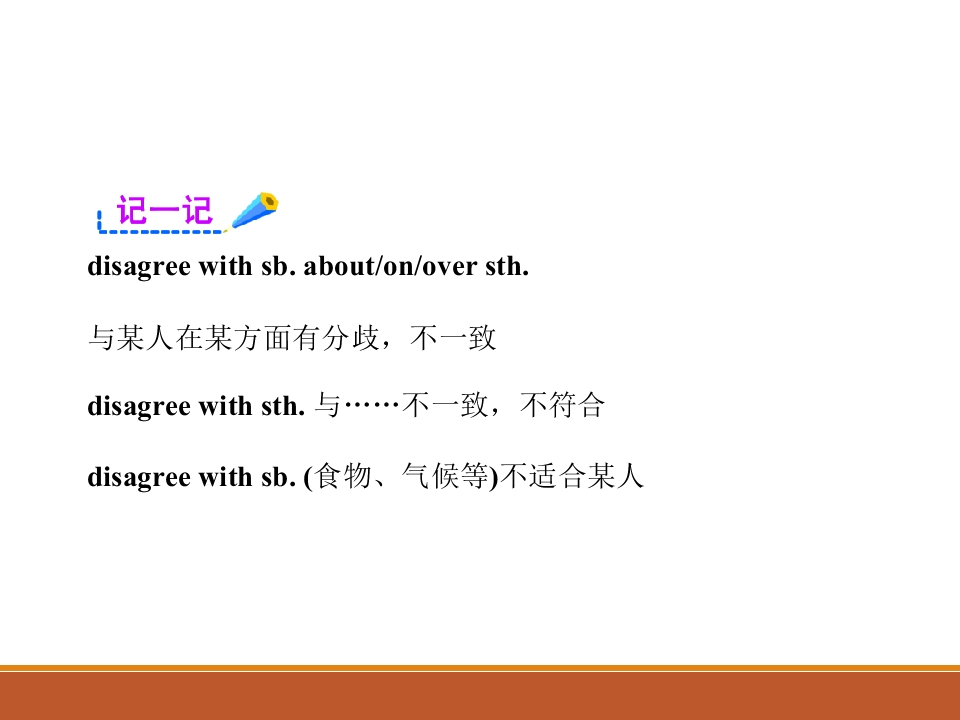 记一记

disagree with sb. about/on/over sth.

与某人在某方面有分歧，不一致

disagree with sth. 与……不一致，不符合

disagree with sb. (食物、气候等)不适合某人